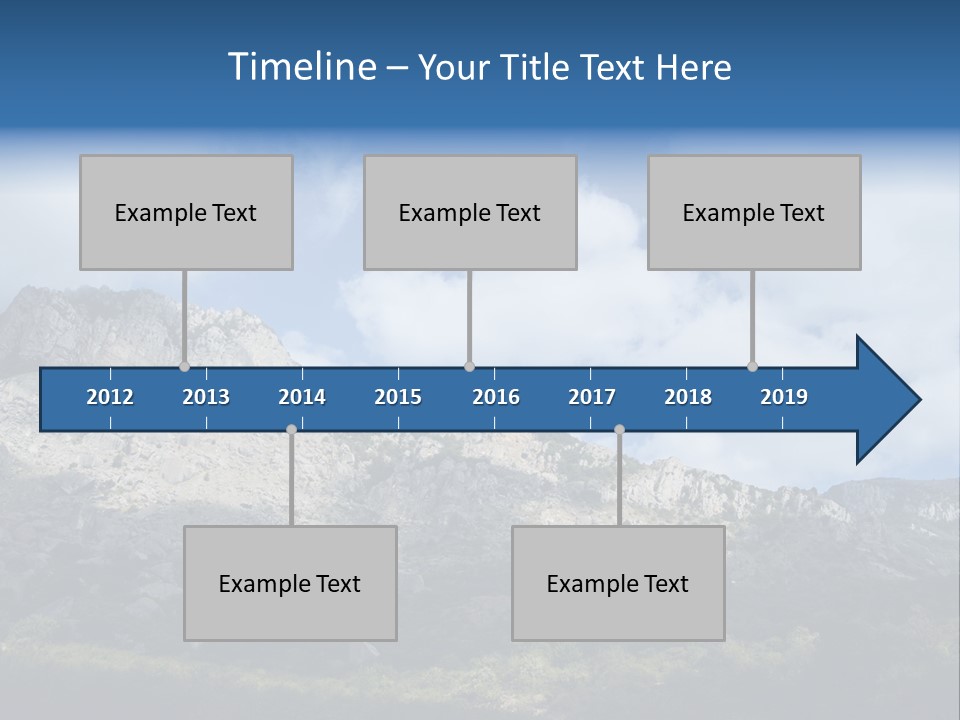 Timeline – Your Title Text Here

Example Text

Example Text

Example Text

2012 2013 2014 2015 2016 2017 2018 2019

Example Text

Example Text